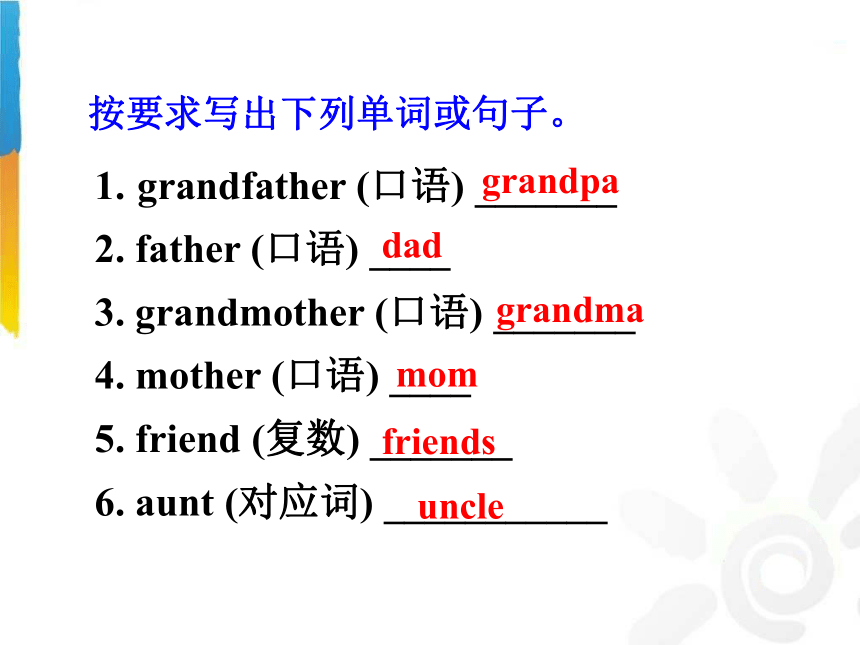 按要求写出下列单词或句子。

1. grandfather (口语) grandpa

2. father (口语) dad

3. grandmother (口语) grandma

4. mother (口语) mom

5. friend (复数) friends

6. aunt (对应词) uncle